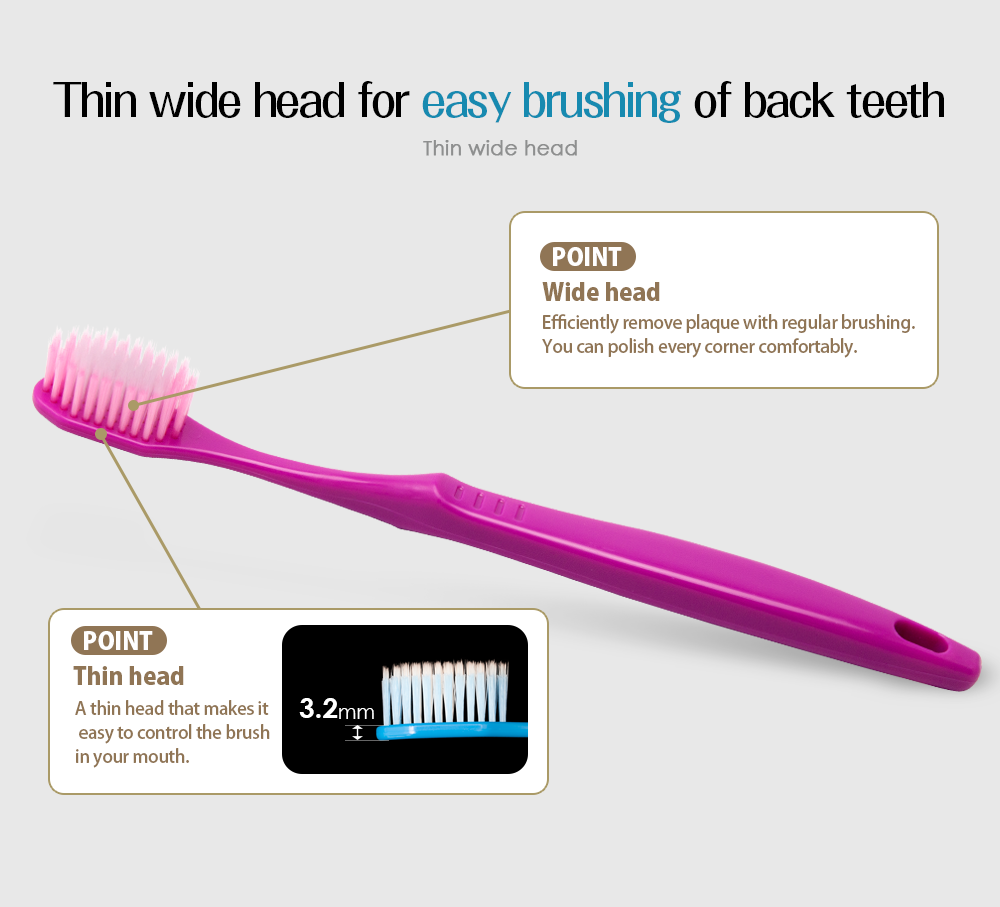 Thin wide head for easy brushing of back teeth

Thin wide head

POINT
Wide head
Efficiently remove plaque with regular brushing. You can polish every corner comfortably.

POINT
Thin head
A thin head that makes it easy to control the brush in your mouth.

3.2mm